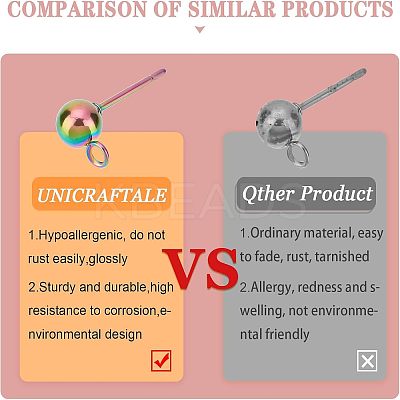 COMPARISON OF SIMILAR PRODUCTS

UNICRAFTALE

1.Hypoallergenic, do not rust easily,glossly

2.Sturdy and durable,high resistance to corrosion,environmental design

VS

Qther Product

1.Ordinary material, easy to fade, rust, tarnished

2.Allergy, redness and swelling, not environmental friendly

KBEADS